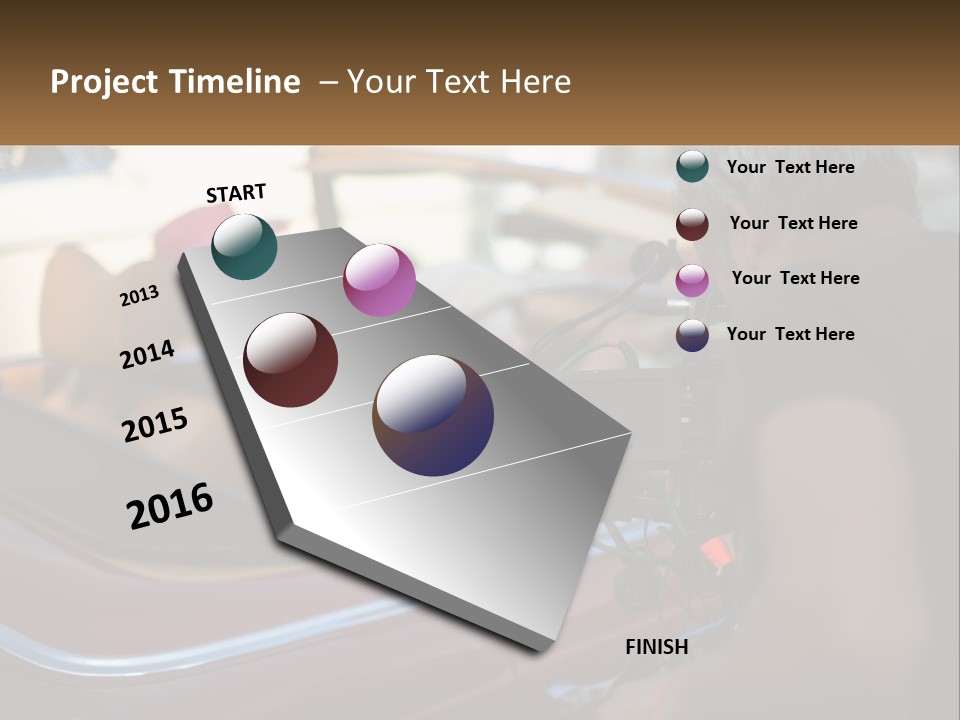 Project Timeline – Your Text Here

START

2013

2014

2015

2016

FINISH

Your Text Here

Your Text Here

Your Text Here

Your Text Here